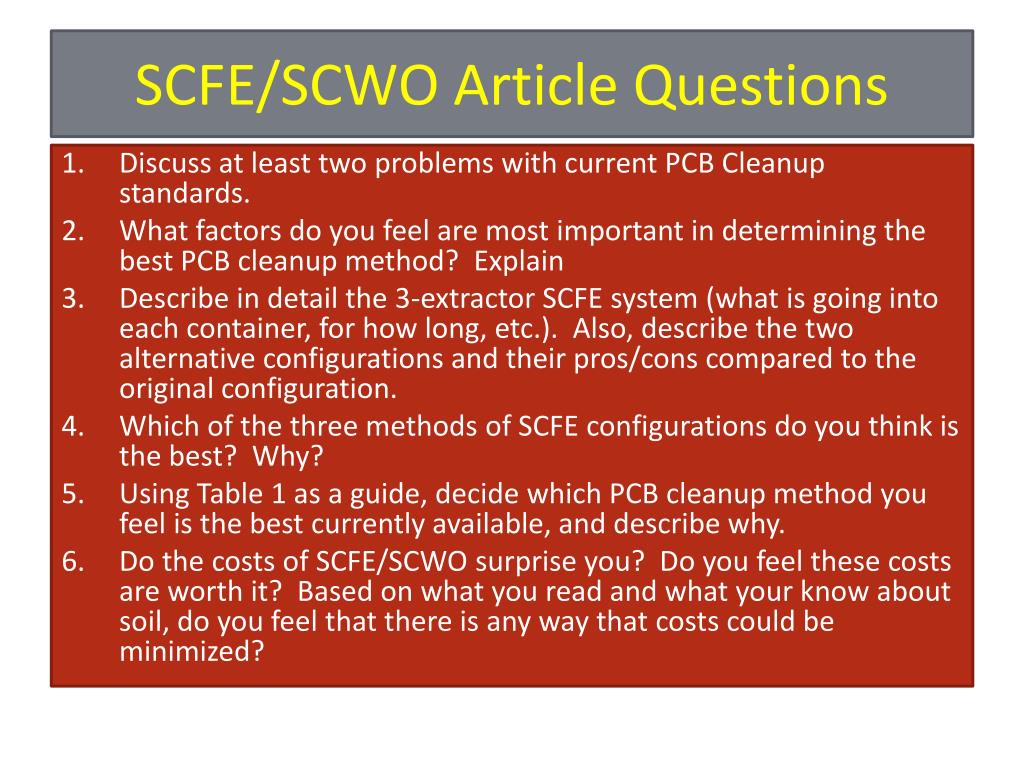 SCFE/SCWO Article Questions

1. Discuss at least two problems with current PCB Cleanup standards.
2. What factors do you feel are most important in determining the best PCB cleanup method? Explain
3. Describe in detail the 3-extractor SCFE system (what is going into each container, for how long, etc.). Also, describe the two alternative configurations and their pros/cons compared to the original configuration.
4. Which of the three methods of SCFE configurations do you think is the best? Why?
5. Using Table 1 as a guide, decide which PCB cleanup method you feel is the best currently available, and describe why.
6. Do the costs of SCFE/SCWO surprise you? Do you feel these costs are worth it? Based on what you read and what your know about soil, do you feel that there is any way that costs could be minimized?